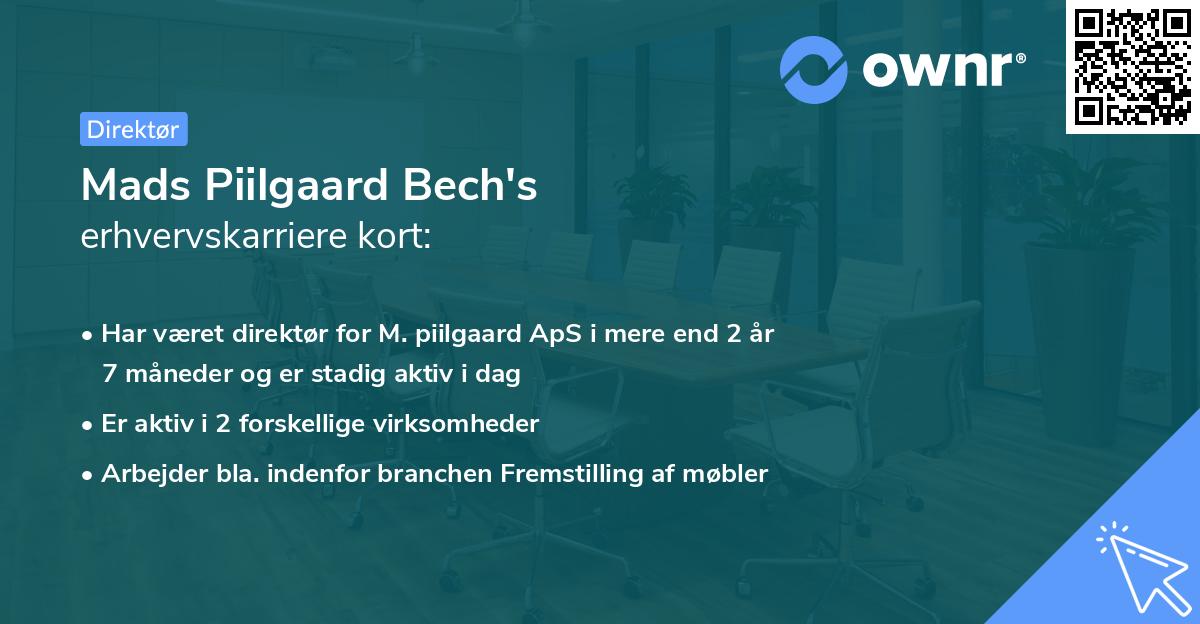 ownr®

Direktør

Mads Piilgaard Bech's
erhvervskarriere kort:

• Har været direktør for M. piilgaard ApS i mere end 2 år 7 måneder og er stadig aktiv i dag
• Er aktiv i 2 forskellige virksomheder
• Arbejder bla. indenfor branchen Fremstilling af møbler